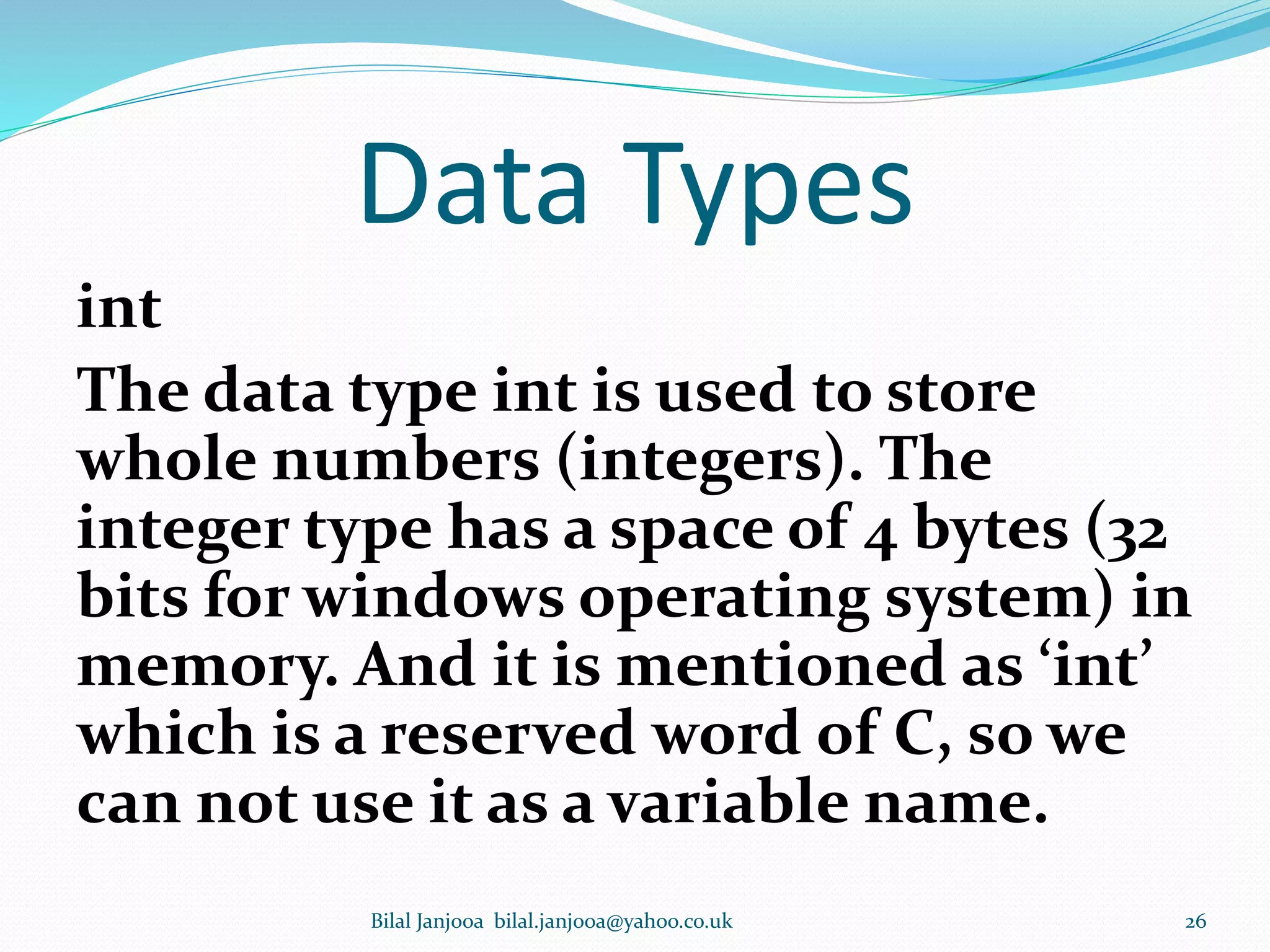 Data Types

int

The data type int is used to store whole numbers (integers). The integer type has a space of 4 bytes (32 bits for windows operating system) in memory. And it is mentioned as ‘int’ which is a reserved word of C, so we can not use it as a variable name.

Bilal Janjooa bilal.janjooa@yahoo.co.uk

26